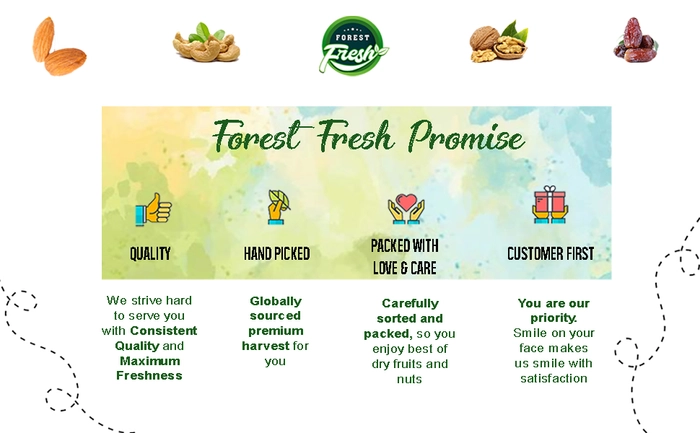 FOREST Fresh

Forest Fresh Promise

QUALITY

HAND PICKED

PACKED WITH LOVE & CARE

CUSTOMER FIRST

We strive hard to serve you with Consistent Quality and Maximum Freshness

Globally sourced premium harvest for you

Carefully sorted and packed, so you enjoy best of dry fruits and nuts

You are our priority. Smile on your face makes us smile with satisfaction